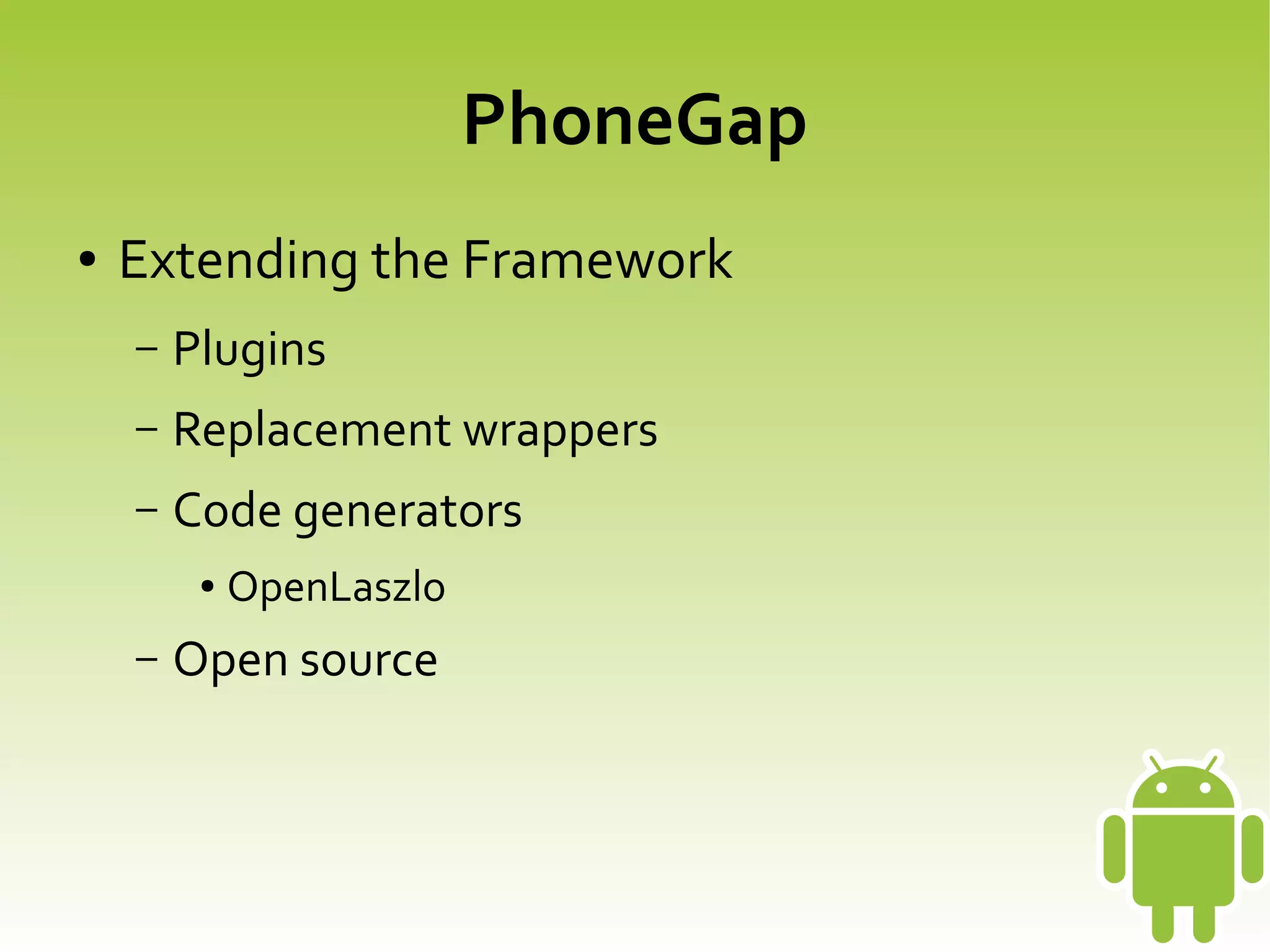 PhoneGap

• Extending the Framework
– Plugins
– Replacement wrappers
– Code generators
• OpenLaszlo
– Open source